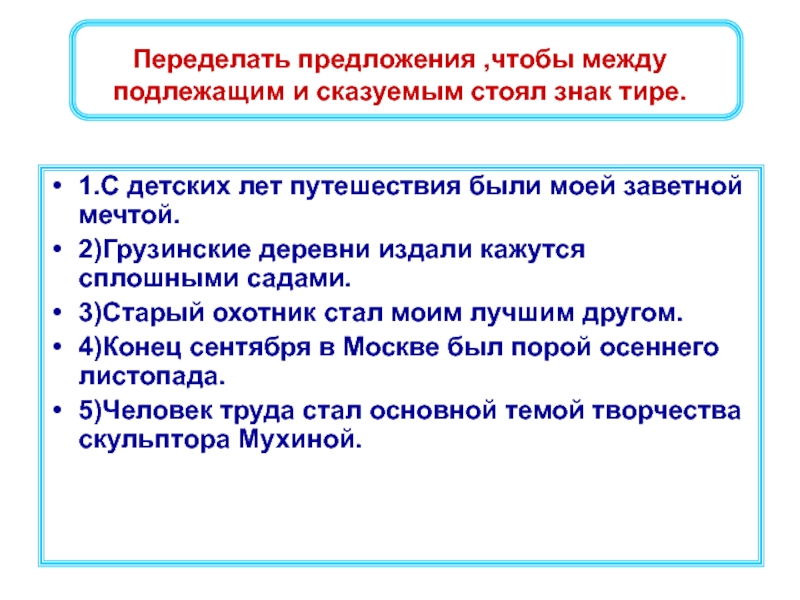 Переделать предложения ,чтобы между подлежащим и сказуемым стоял знак тире.

• 1.С детских лет путешествия были моей заветной мечтой.
• 2)Грузинские деревни издали кажутся сплошными садами.
• 3)Старый охотник стал моим лучшим другом.
• 4)Конец сентября в Москве был порой осеннего листопада.
• 5)Человек труда стал основной темой творчества скульптора Мухиной.